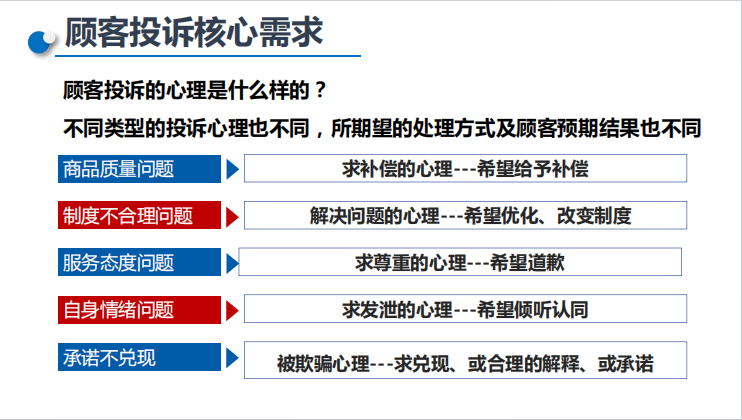 顾客投诉核心需求

顾客投诉的心理是什么样的？

不同类型的投诉心理也不同，所期望的处理方式及顾客预期结果也不同

商品质量问题

求补偿的心理---希望给予补偿

制度不合理问题

解决问题的心理---希望优化、改变制度

服务态度问题

求尊重的心理---希望道歉

自身情绪问题

求发泄的心理---希望倾听认同

承诺不兑现

被欺骗心理---求兑现、或合理的解释、或承诺